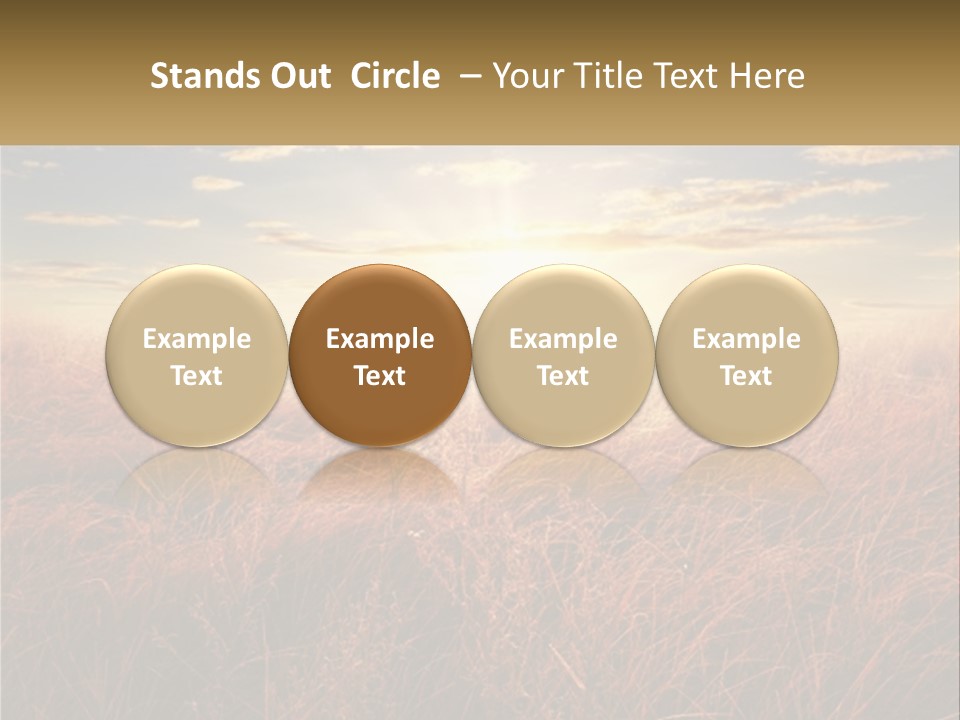 Stands Out Circle – Your Title Text Here

Example Text

Example Text

Example Text

Example Text